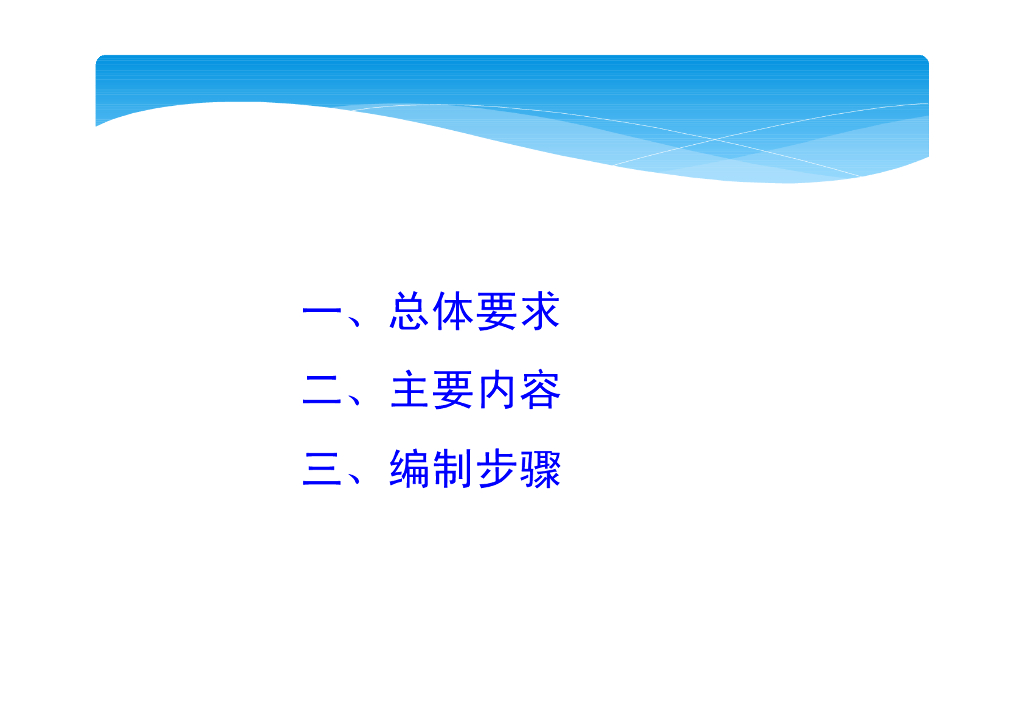 一、总体要求

二、主要内容

三、编制步骤